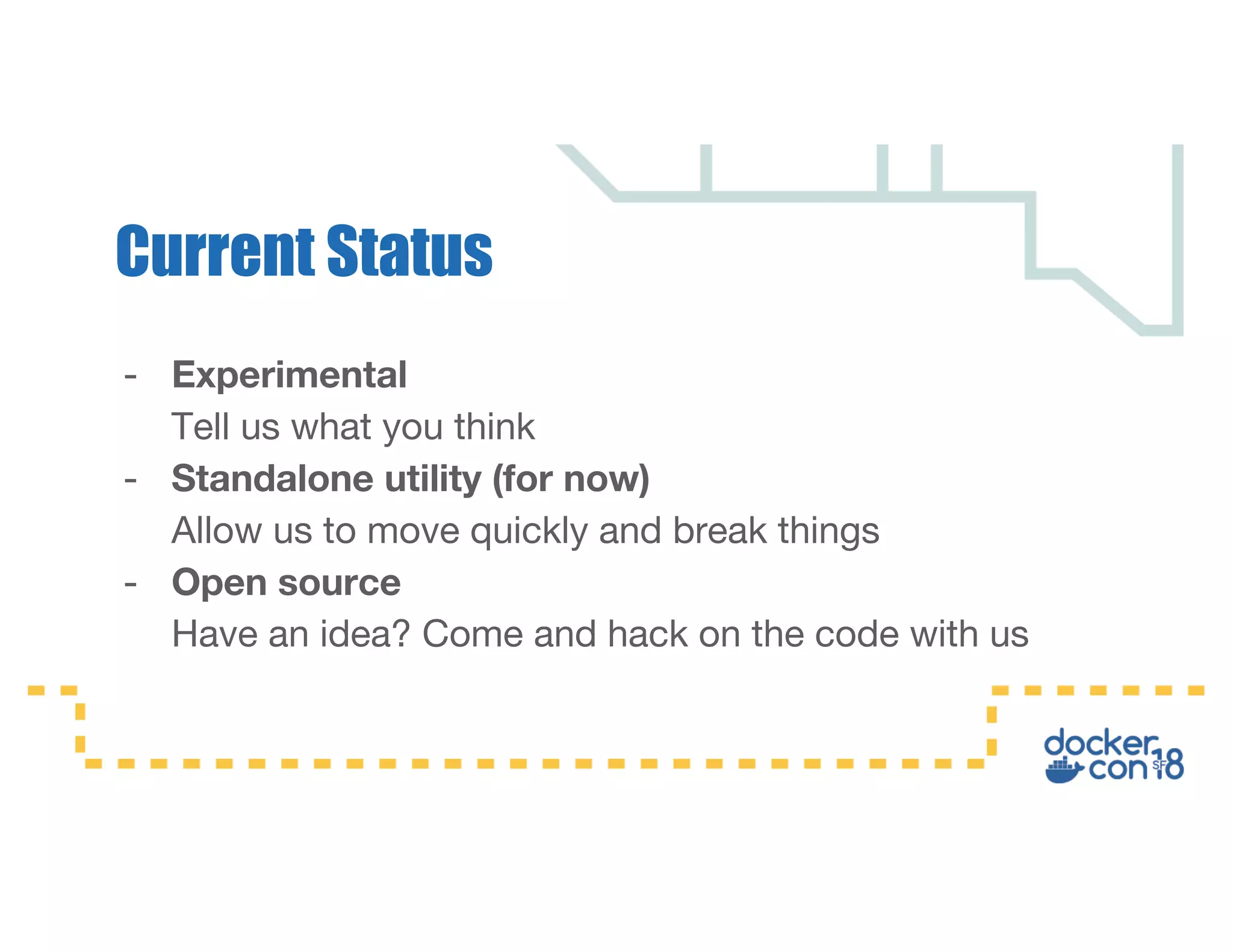 Current Status

- Experimental
Tell us what you think
- Standalone utility (for now)
Allow us to move quickly and break things
- Open source
Have an idea? Come and hack on the code with us

docker con SF 18